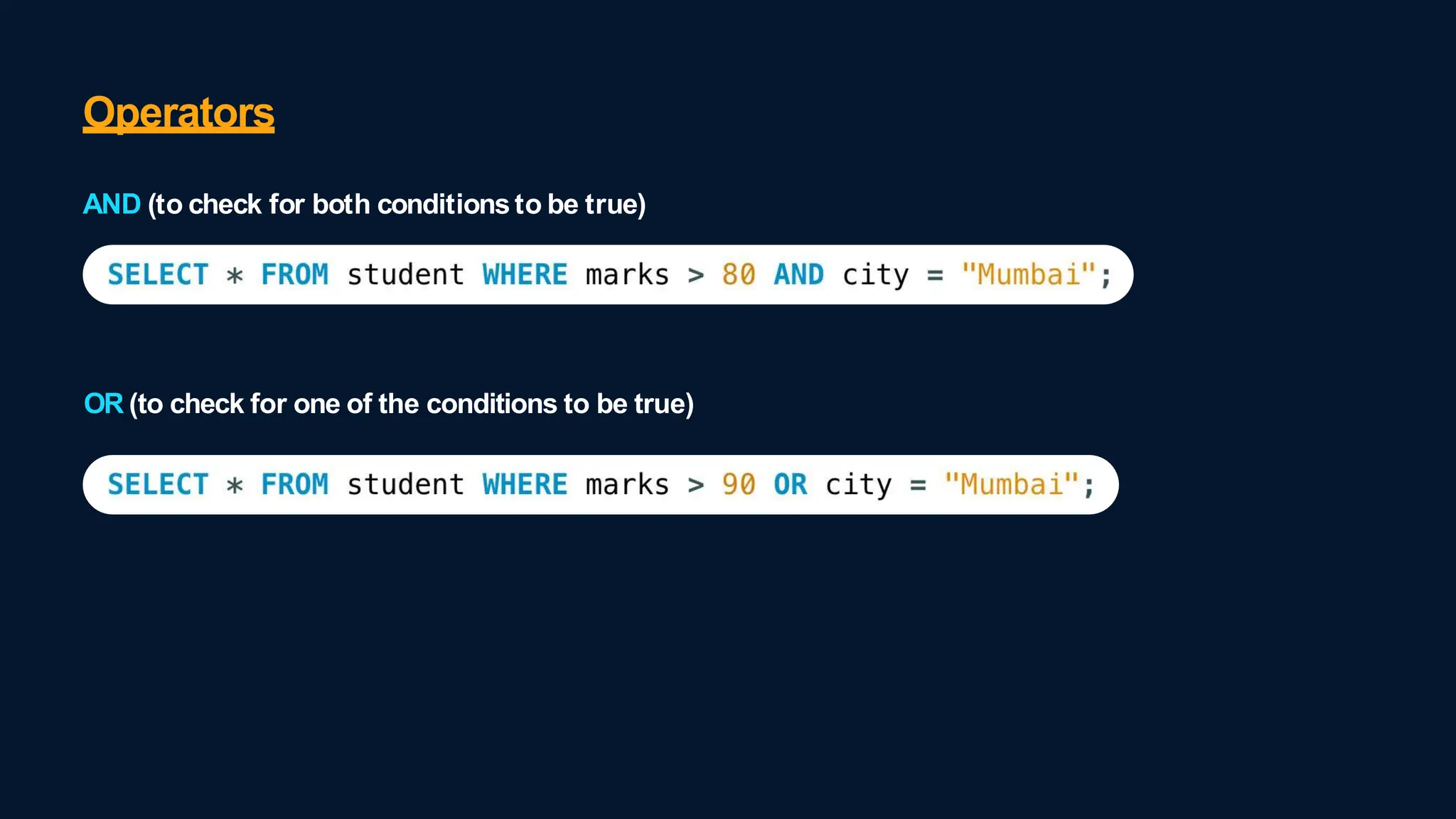 Operators

AND (to check for both conditions to be true)

SELECT * FROM student WHERE marks > 80 AND city = "Mumbai";

OR (to check for one of the conditions to be true)

SELECT * FROM student WHERE marks > 90 OR city = "Mumbai";